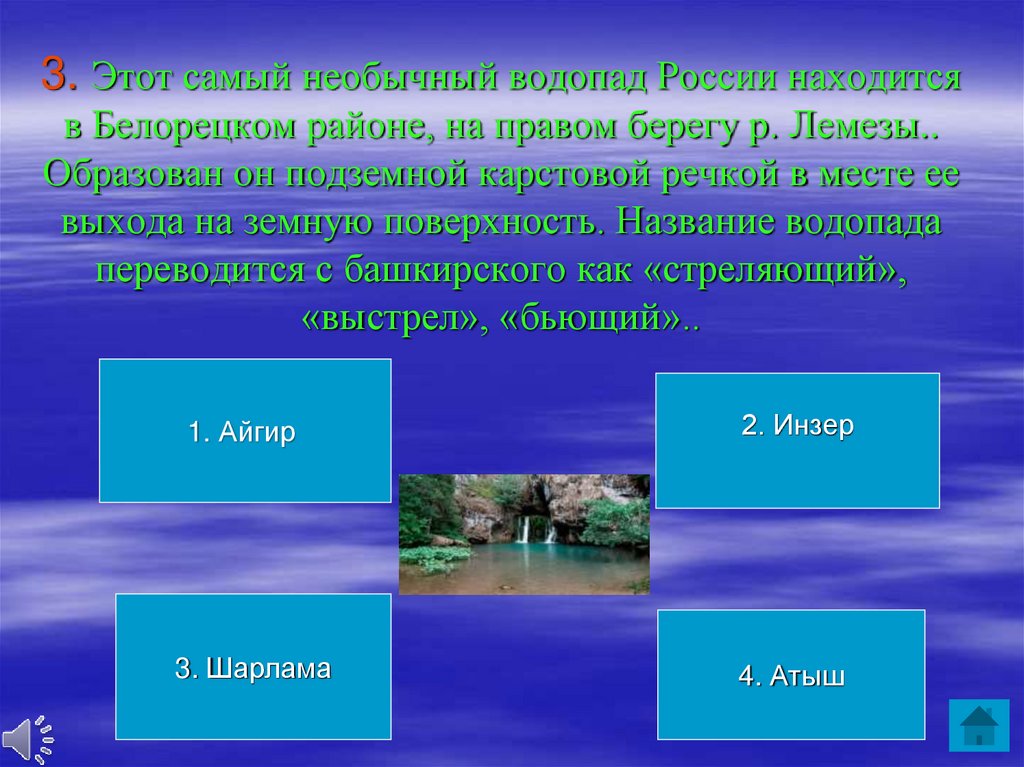 3. Этот самый необычный водопад России находится в Белорецком районе, на правом берегу р. Лемезы.. Образован он подземной карстовой речкой в месте ее выхода на земную поверхность. Название водопада переводится с башкирского как «стреляющий», «выстрел», «бьющий»..

1. Айгир

2. Инзер

3. Шарлама

4. Атыш